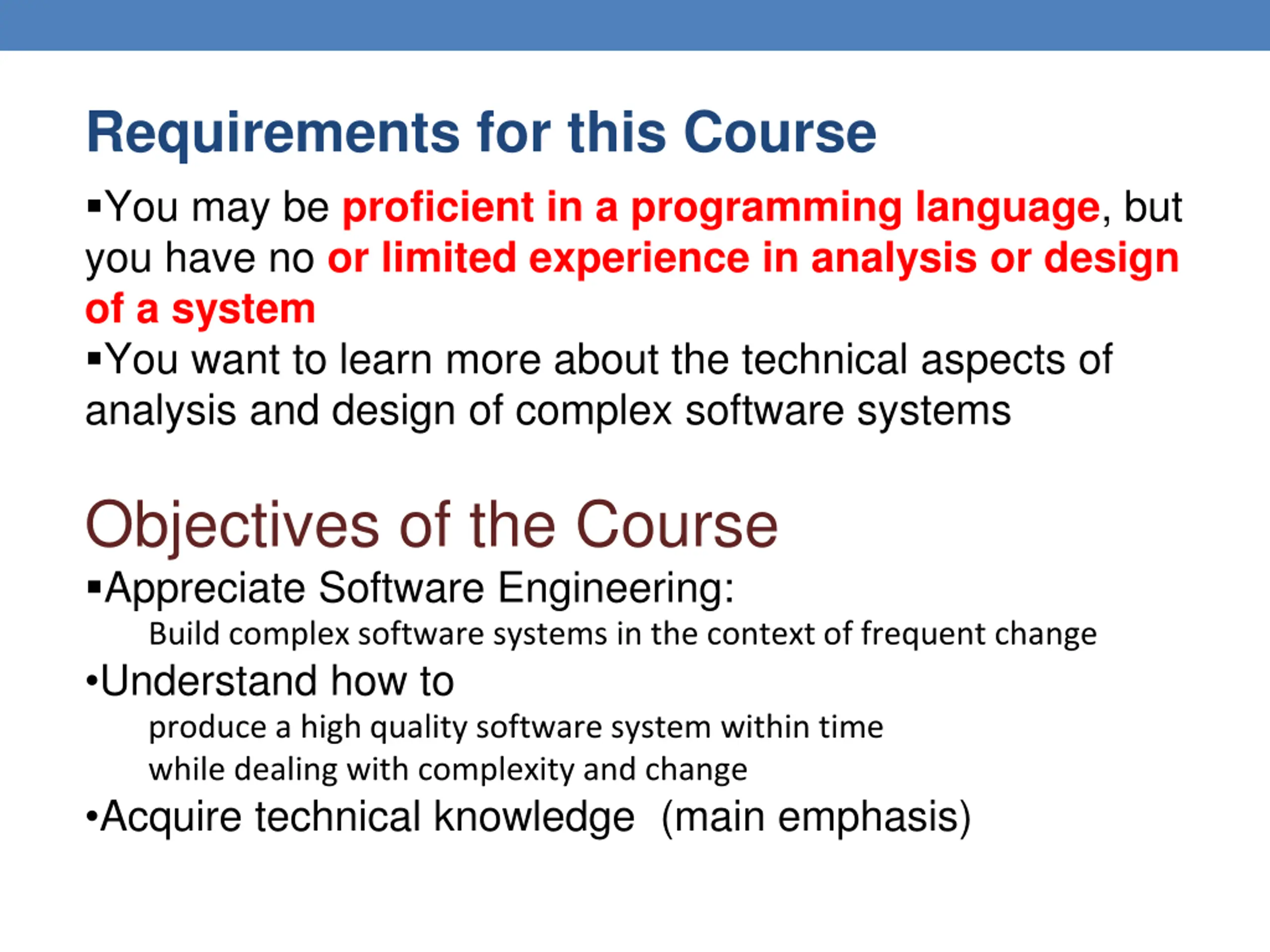 Requirements for this Course

▪You may be proficient in a programming language, but you have no or limited experience in analysis or design of a system

▪You want to learn more about the technical aspects of analysis and design of complex software systems

Objectives of the Course

▪Appreciate Software Engineering:

Build complex software systems in the context of frequent change

•Understand how to

produce a high quality software system within time
while dealing with complexity and change

•Acquire technical knowledge (main emphasis)